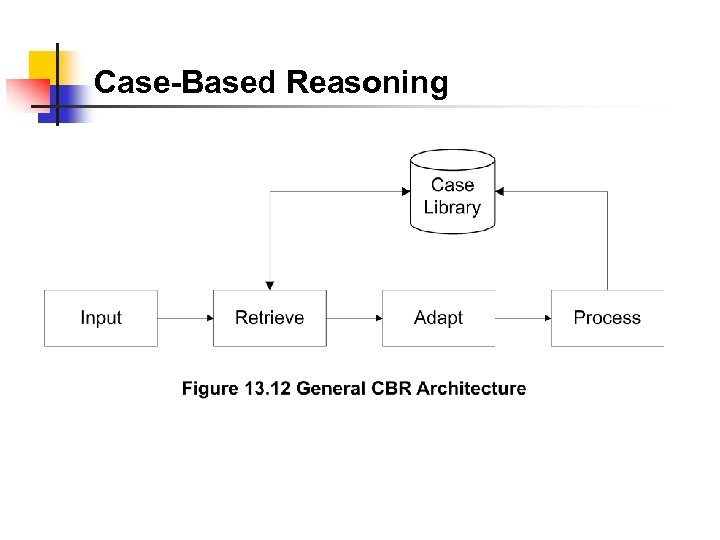 Case-Based Reasoning

Case Library

Input

Retrieve

Adapt

Process

Figure 13.12 General CBR Architecture